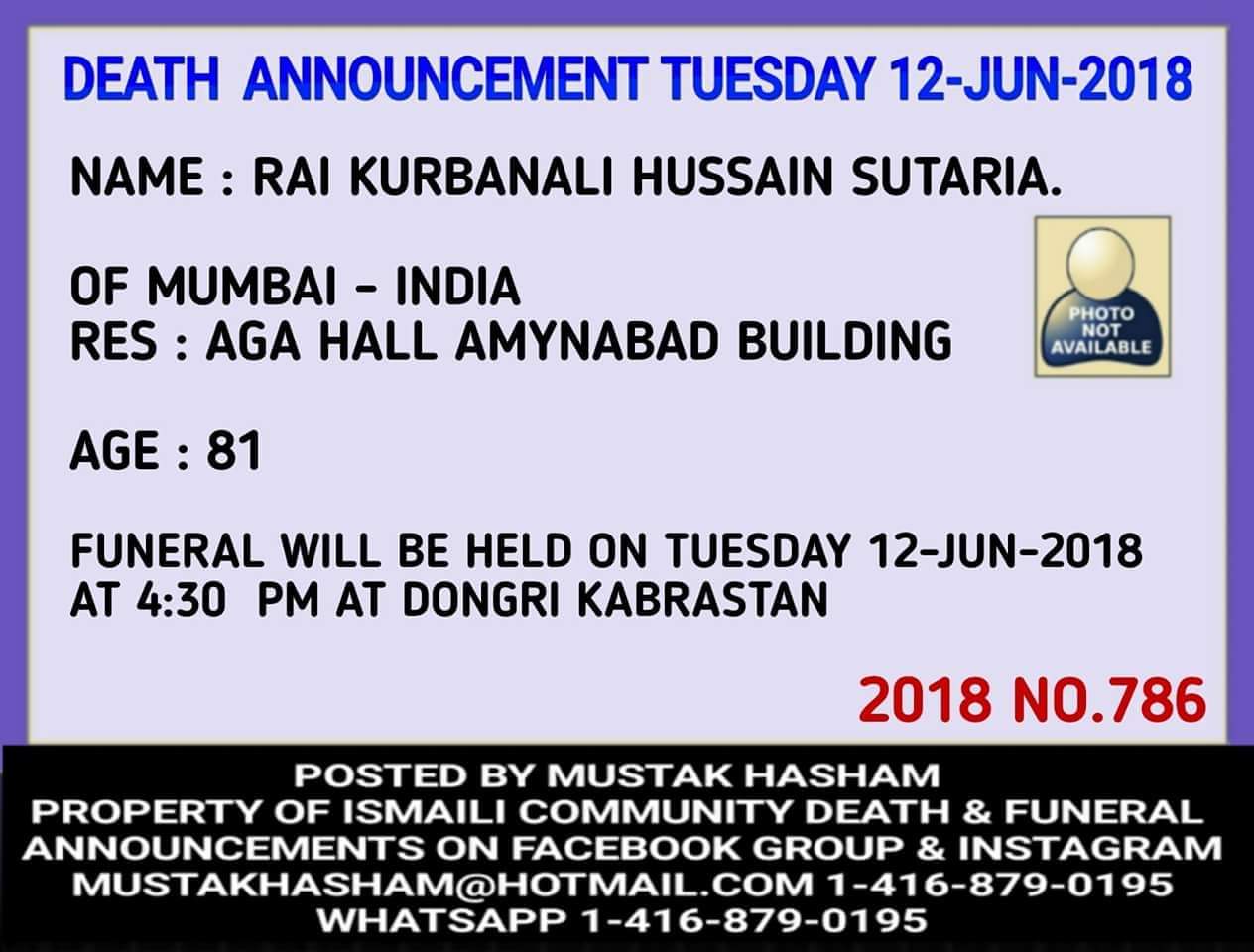 DEATH ANNOUNCEMENT TUESDAY 12-JUN-2018

NAME : RAI KURBANALI HUSSAIN SUTARIA.

OF MUMBAI - INDIA
RES : AGA HALL AMYNABAD BUILDING

PHOTO NOT AVAILABLE

AGE : 81

FUNERAL WILL BE HELD ON TUESDAY 12-JUN-2018 AT 4:30 PM AT DONGRI KABRASTAN

2018 NO.786

POSTED BY MUSTAK HASHAM
PROPERTY OF ISMAILI COMMUNITY DEATH & FUNERAL ANNOUNCEMENTS ON FACEBOOK GROUP & INSTAGRAM
MUSTAKHASHAM@HOTMAIL.COM 1-416-879-0195
WHATSAPP 1-416-879-0195